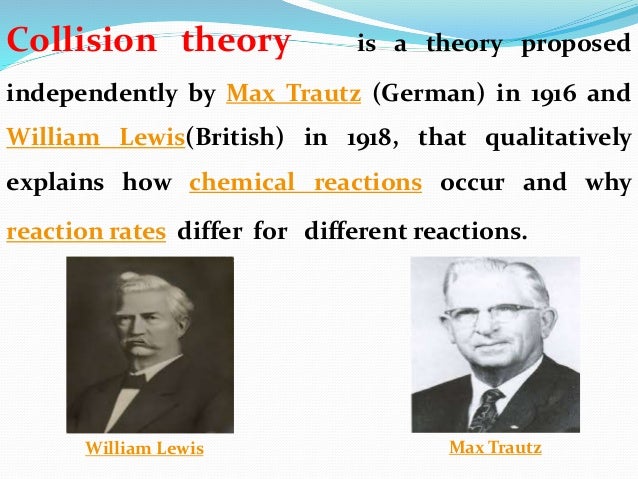 Collision theory is a theory proposed independently by Max Trautz (German) in 1916 and William Lewis(British) in 1918, that qualitatively explains how chemical reactions occur and why reaction rates differ for different reactions.

William Lewis

Max Trautz